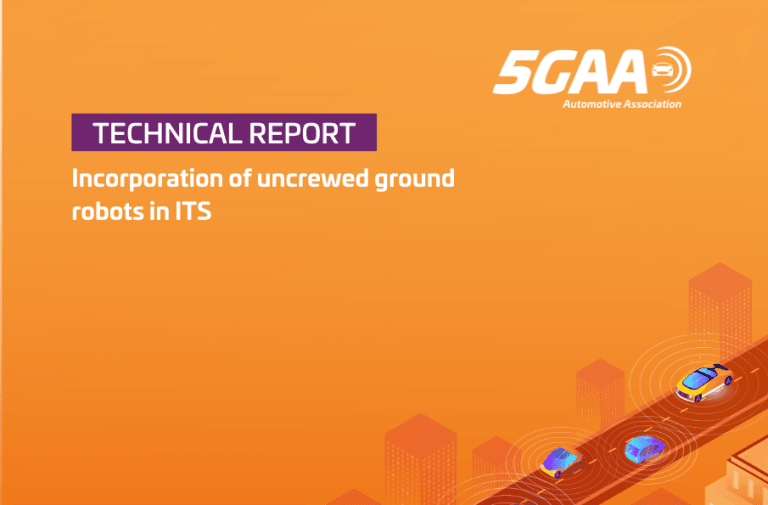 5GAA
Automotive Association

TECHNICAL REPORT

Incorporation of uncrewed ground robots in ITS